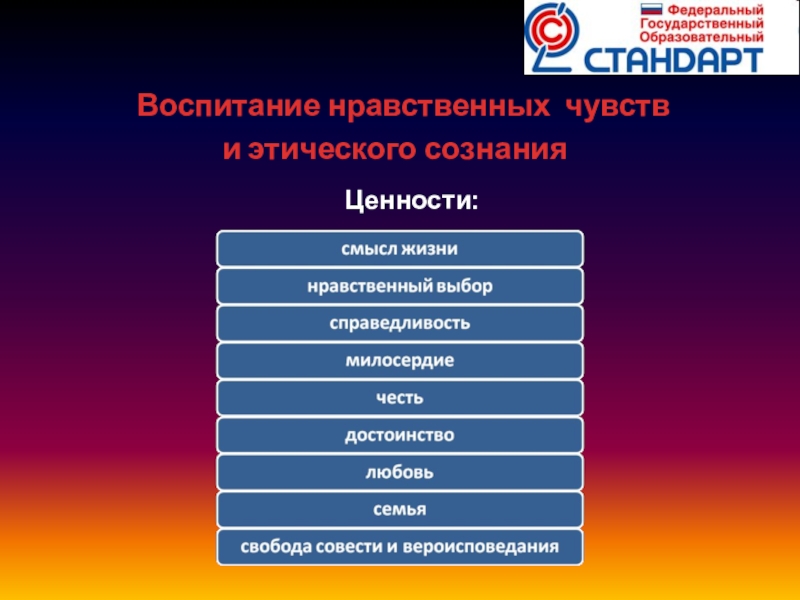 Федеральный
Государственный
Образовательный
СТАНДАРТ

Воспитание нравственных чувств и этического сознания

Ценности:

смысл жизни

нравственный выбор

справедливость

милосердие

честь

достоинство

любовь

семья

свобода совести и вероисповедания